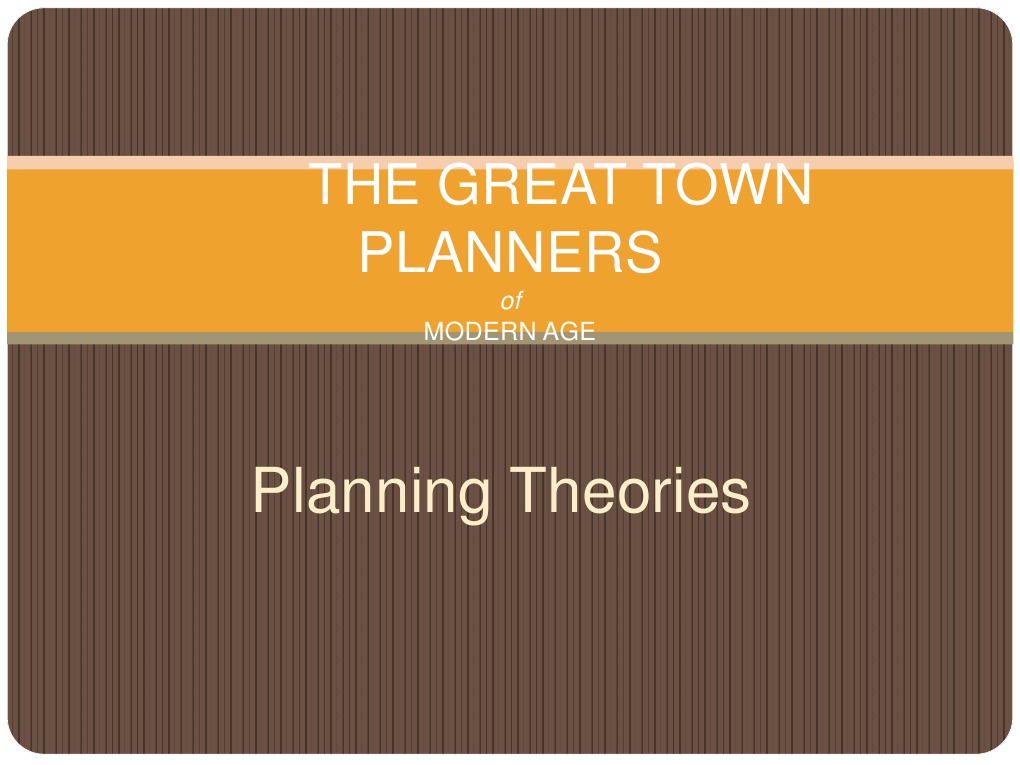 THE GREAT TOWN PLANNERS
of
MODERN AGE

Planning Theories